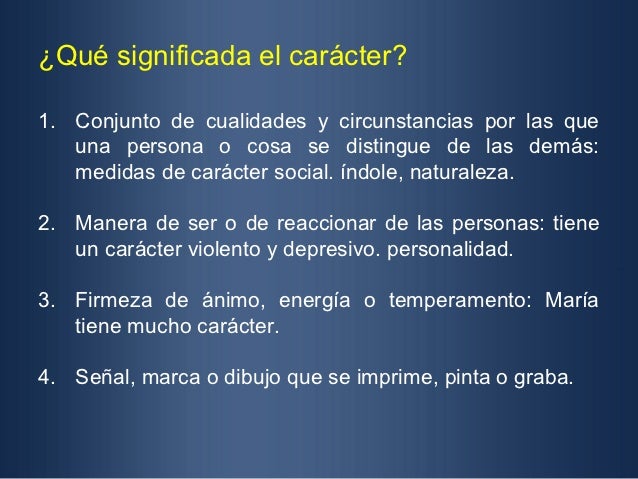 ¿Qué significada el carácter?

1. Conjunto de cualidades y circunstancias por las que una persona o cosa se distingue de las demás: medidas de carácter social. índole, naturaleza.

2. Manera de ser o de reaccionar de las personas: tiene un carácter violento y depresivo. personalidad.

3. Firmeza de ánimo, energía o temperamento: María tiene mucho carácter.

4. Señal, marca o dibujo que se imprime, pinta o graba.